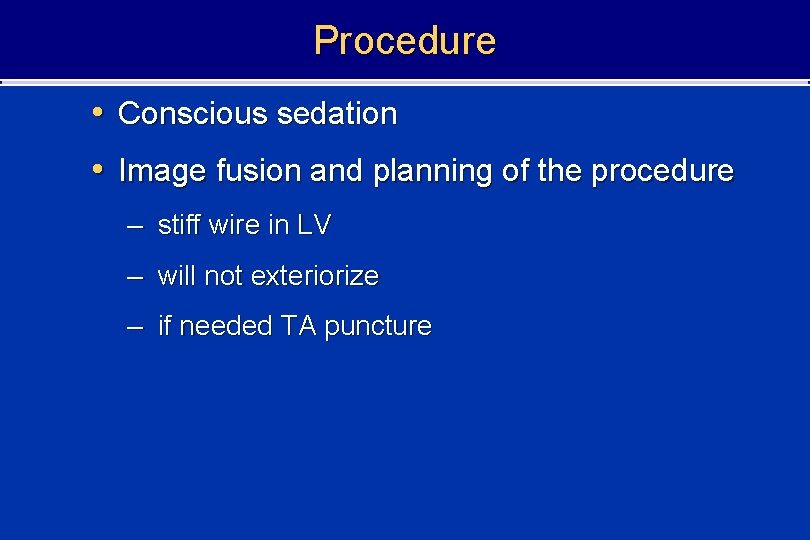 Procedure

• Conscious sedation

• Image fusion and planning of the procedure

– stiff wire in LV

– will not exteriorize

– if needed TA puncture